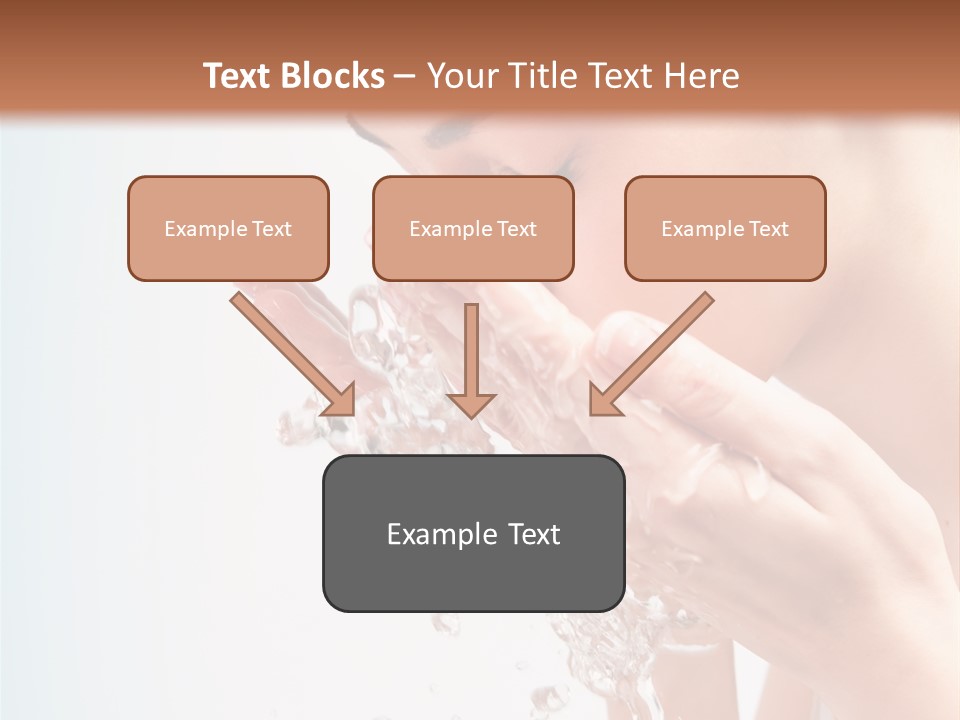 Text Blocks – Your Title Text Here

Example Text

Example Text

Example Text

Example Text